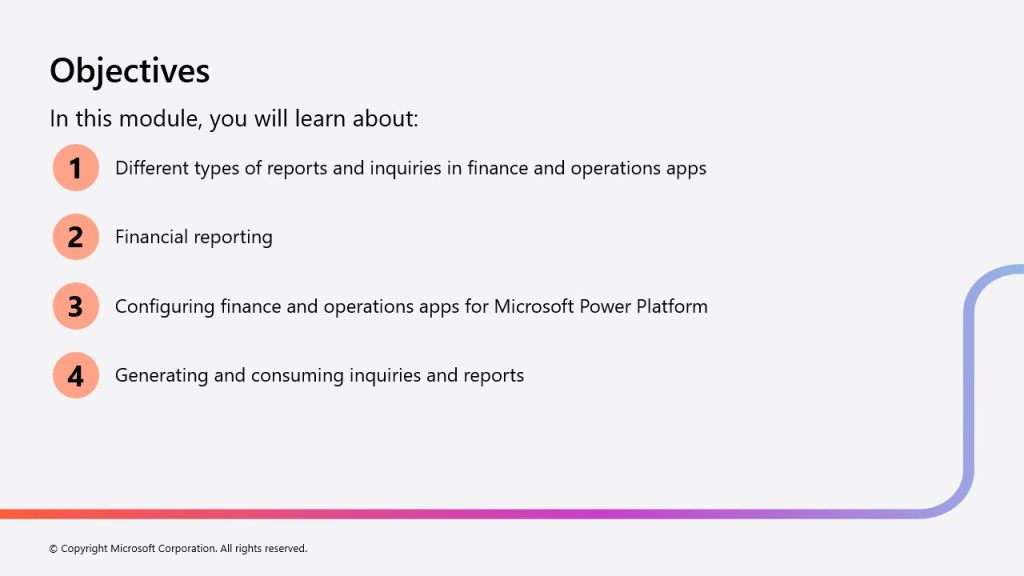 Objectives

In this module, you will learn about:

1 Different types of reports and inquiries in finance and operations apps

2 Financial reporting

3 Configuring finance and operations apps for Microsoft Power Platform

4 Generating and consuming inquiries and reports

© Copyright Microsoft Corporation. All rights reserved.